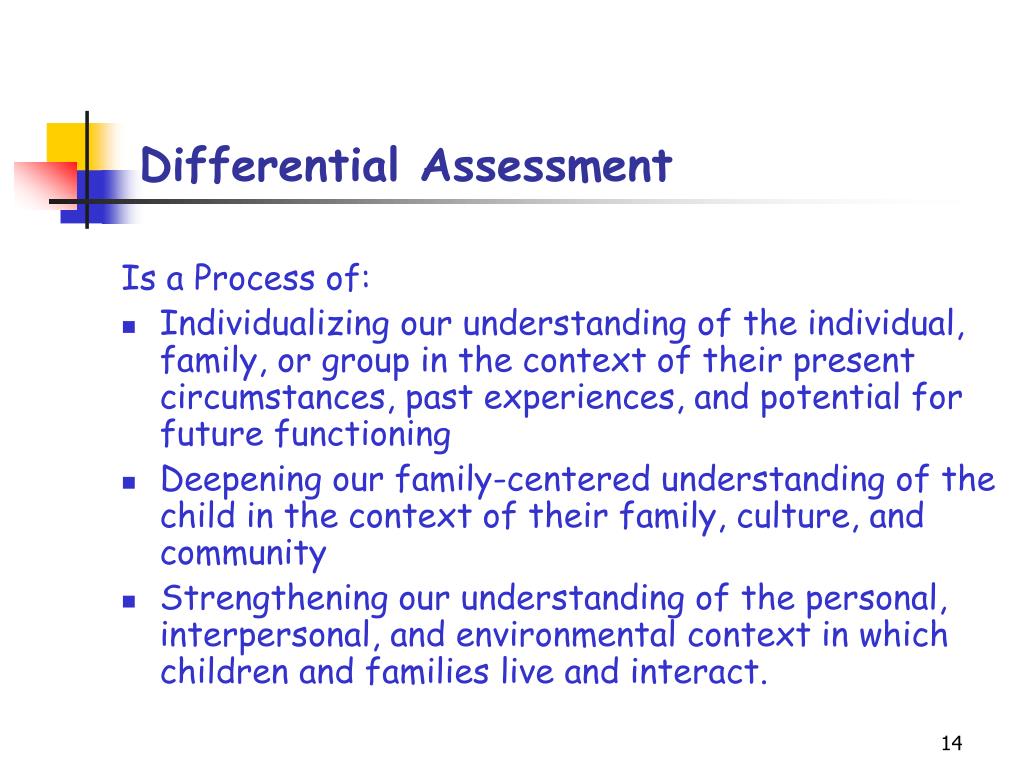 Differential Assessment

Is a Process of:

- Individualizing our understanding of the individual, family, or group in the context of their present circumstances, past experiences, and potential for future functioning
- Deepening our family-centered understanding of the child in the context of their family, culture, and community
- Strengthening our understanding of the personal, interpersonal, and environmental context in which children and families live and interact.

14